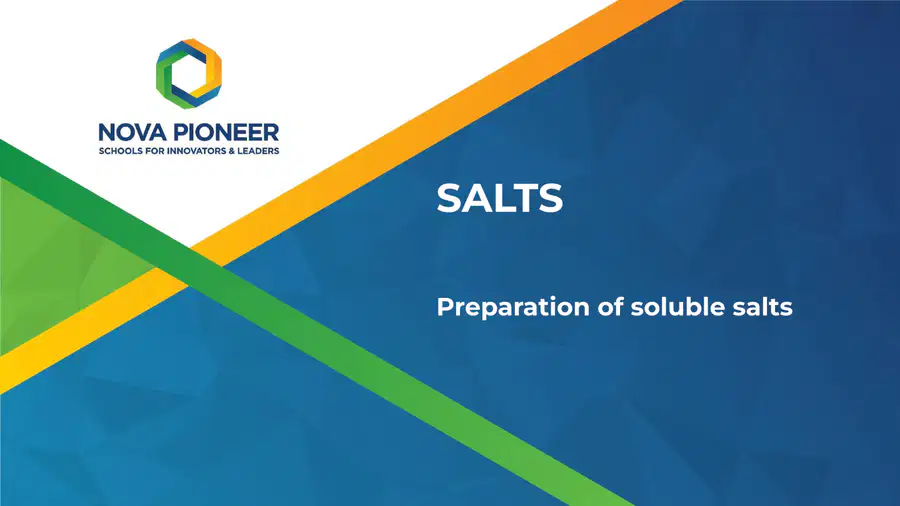 NOVA PIONEER
SCHOOLS FOR INNOVATORS & LEADERS

SALTS

Preparation of soluble salts